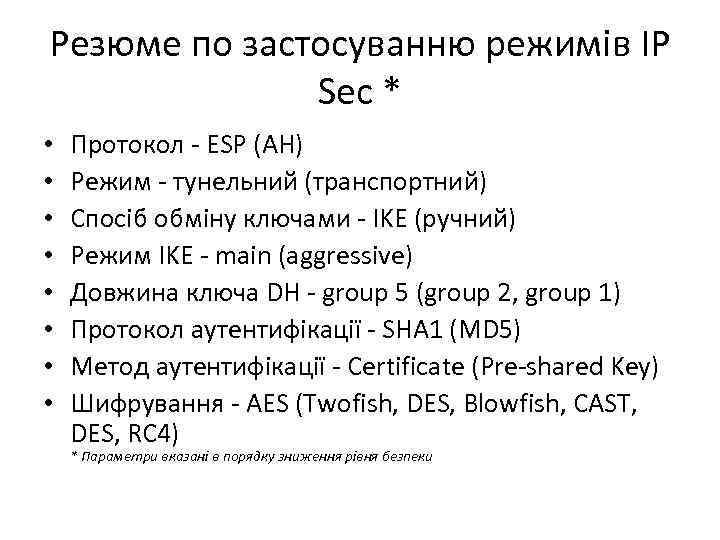 Резюме по застосуванню режимів IP Sec *

• Протокол - ESP (AH)
• Режим - тунельний (транспортний)
• Спосіб обміну ключами - IKE (ручний)
• Режим IKE - main (aggressive)
• Довжина ключа DH - group 5 (group 2, group 1)
• Протокол аутентифікації - SHA1 (MD5)
• Метод аутентифікації - Certificate (Pre-shared Key)
• Шифрування - AES (Twofish, DES, Blowfish, CAST, DES, RC4)

* Параметри вказані в порядку зниження рівня безпеки